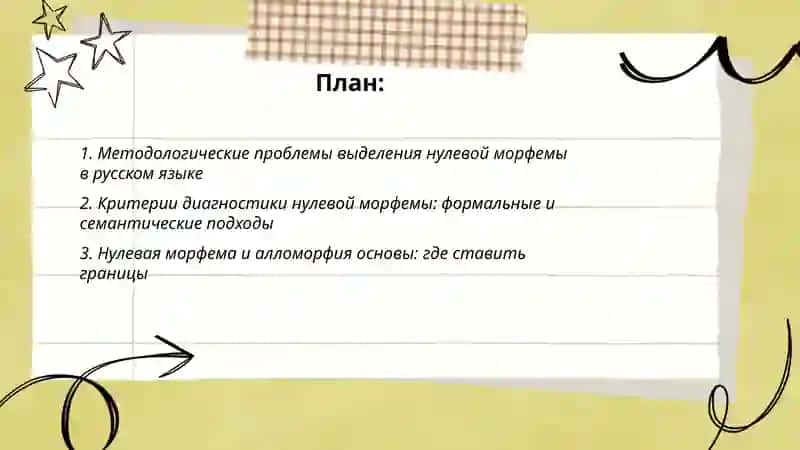 План:

1. Методологические проблемы выделения нулевой морфемы в русском языке

2. Критерии диагностики нулевой морфемы: формальные и семантические подходы

3. Нулевая морфема и алломорфия основы: где ставить границы